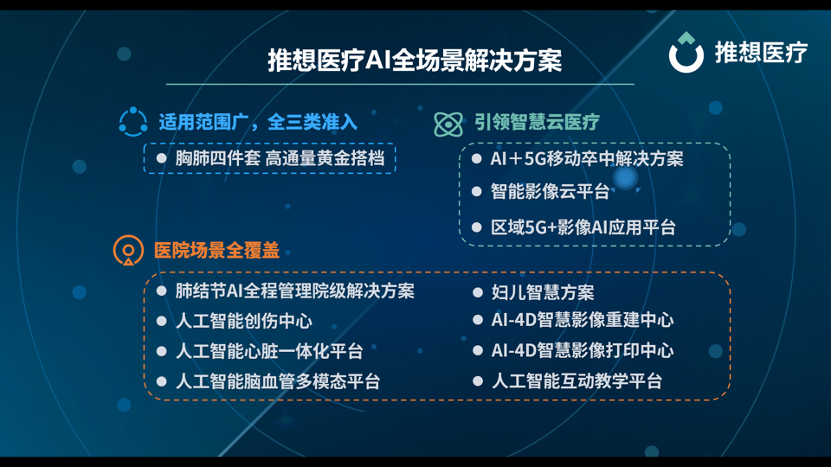 推想医疗AI全场景解决方案

推想医疗

适用范围广，全三类准入

● 胸肺四件套 高通量黄金搭档

引领智慧云医疗

● AI＋5G移动卒中解决方案
● 智能影像云平台
● 区域5G+影像AI应用平台

医院场景全覆盖

● 肺结节AI全程管理院级解决方案
● 人工智能创伤中心
● 人工智能心脏一体化平台
● 人工智能脑血管多模态平台

● 妇儿智慧方案
● AI-4D智慧影像重建中心
● AI-4D智慧影像打印中心
● 人工智能互动教学平台